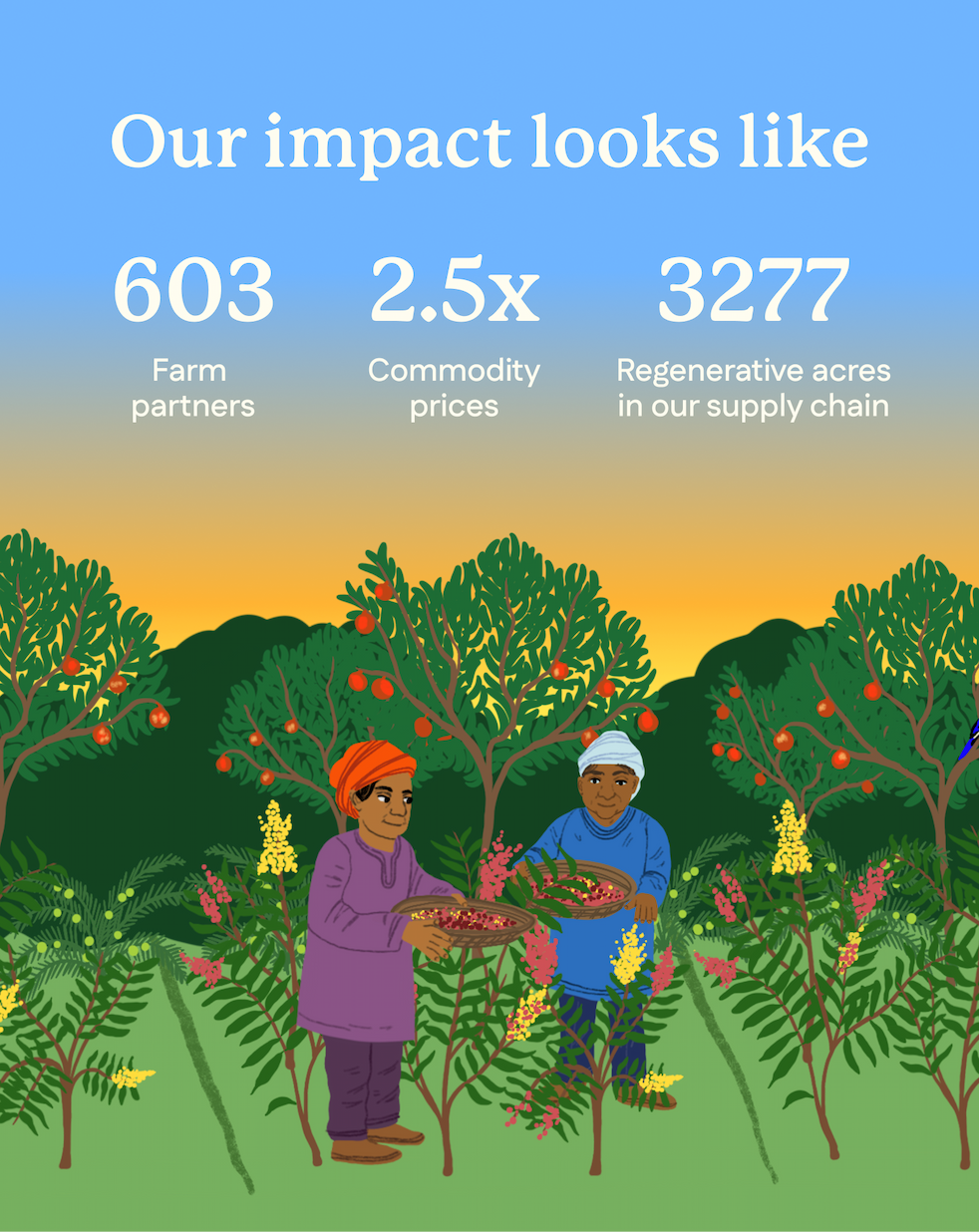 Our impact looks like

603
Farm partners

2.5x
Commodity prices

3277
Regenerative acres in our supply chain